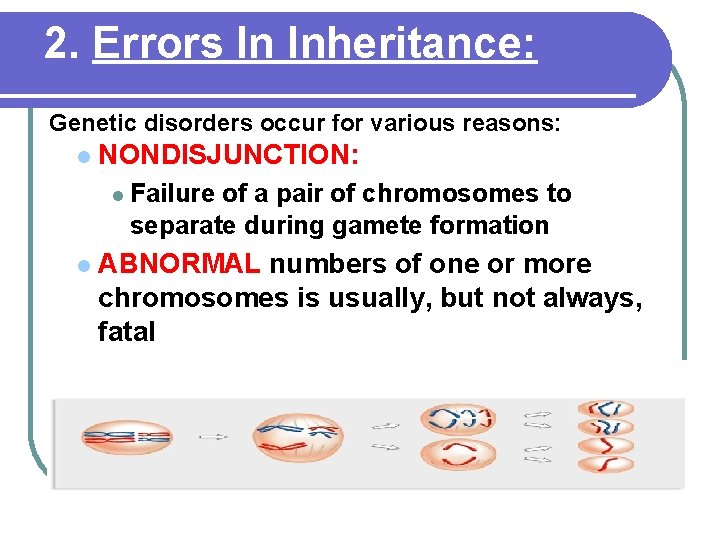 2. Errors In Inheritance:

Genetic disorders occur for various reasons:

- NONDISJUNCTION:
  - Failure of a pair of chromosomes to separate during gamete formation
- ABNORMAL numbers of one or more chromosomes is usually, but not always, fatal